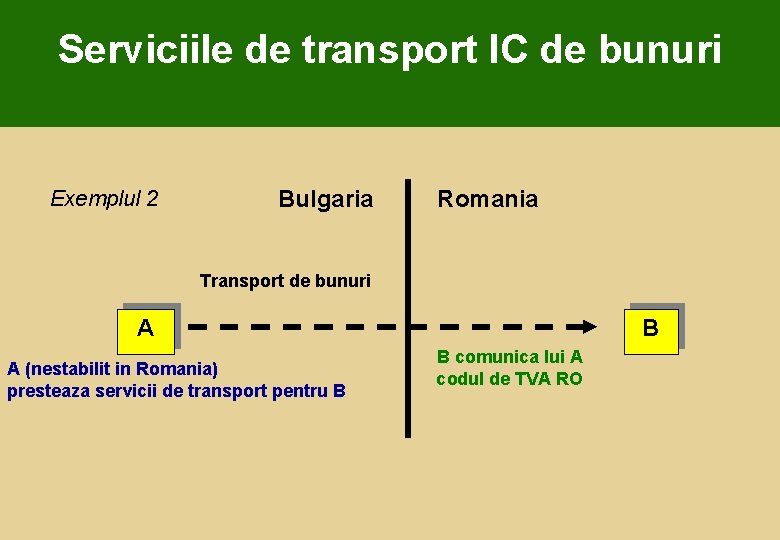 Serviciile de transport IC de bunuri

Exemplul 2

Bulgaria

Romania

Transport de bunuri

A

B

A (nestabilit in Romania) presteaza servicii de transport pentru B

B comunica lui A codul de TVA RO